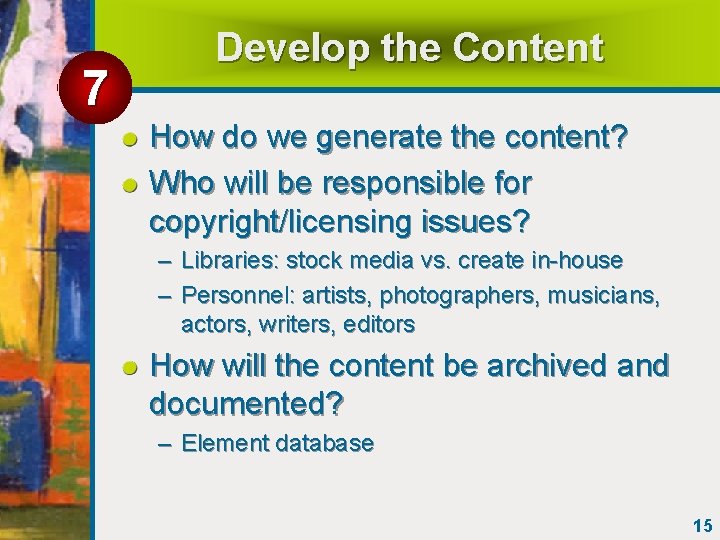 7

Develop the Content

How do we generate the content?

Who will be responsible for copyright/licensing issues?

– Libraries: stock media vs. create in-house

– Personnel: artists, photographers, musicians, actors, writers, editors

How will the content be archived and documented?

– Element database

15